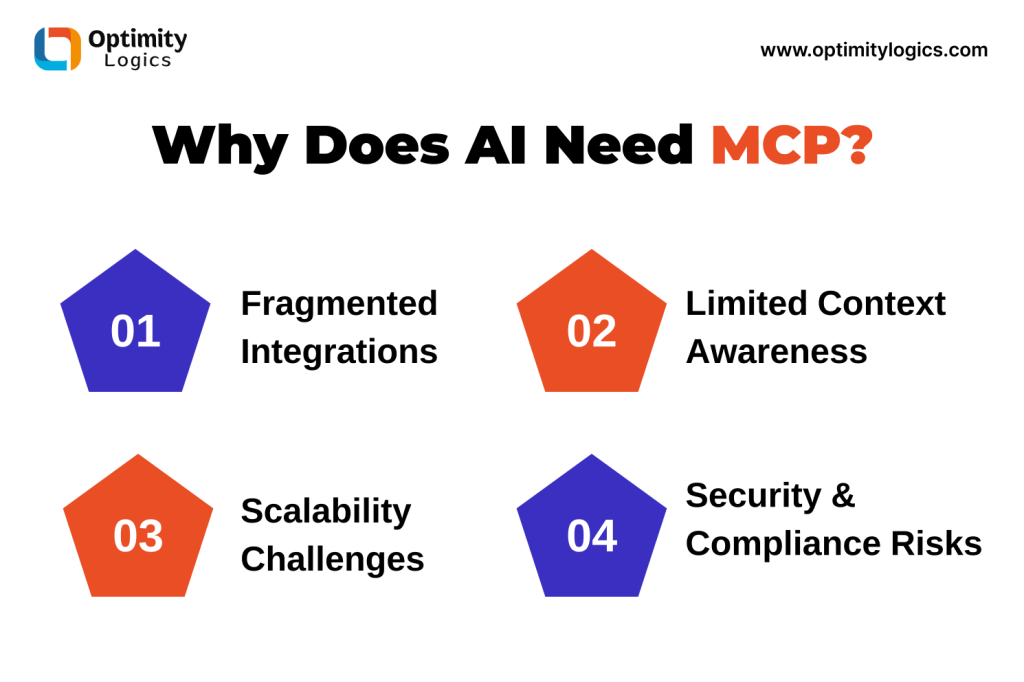 Optimity Logics

www.optimitylogics.com

Why Does AI Need MCP?

01 Fragmented Integrations

02 Limited Context Awareness

03 Scalability Challenges

04 Security & Compliance Risks